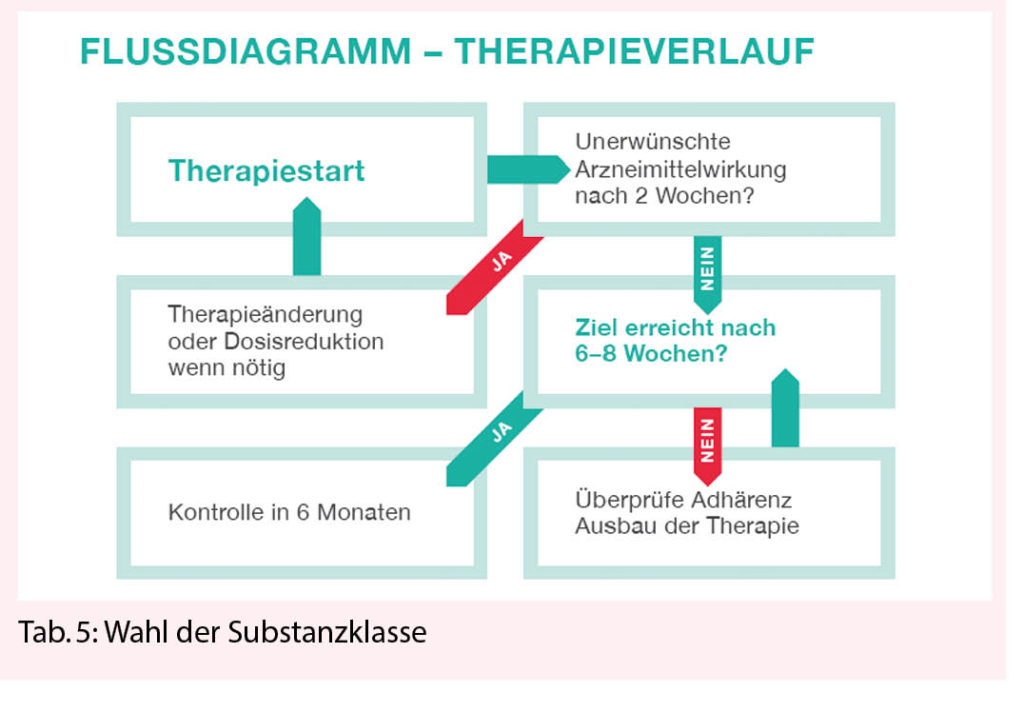 FLUSSDIAGRAMM – THERAPIEVERLAUF

Therapiestart

Unerwünschte Arzneimittelwirkung nach 2 Wochen?

JA

NEIN

Therapieänderung oder Dosisreduktion wenn nötig

Ziel erreicht nach 6–8 Wochen?

JA

NEIN

Kontrolle in 6 Monaten

Überprüfe Adhärenz Ausbau der Therapie

Tab. 5: Wahl der Substanzklasse